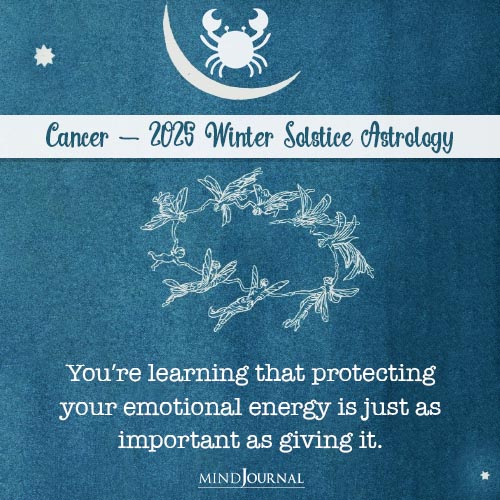 Cancer — 2025 Winter Solstice Astrology

You're learning that protecting your emotional energy is just as important as giving it.

MINDJOURNAL